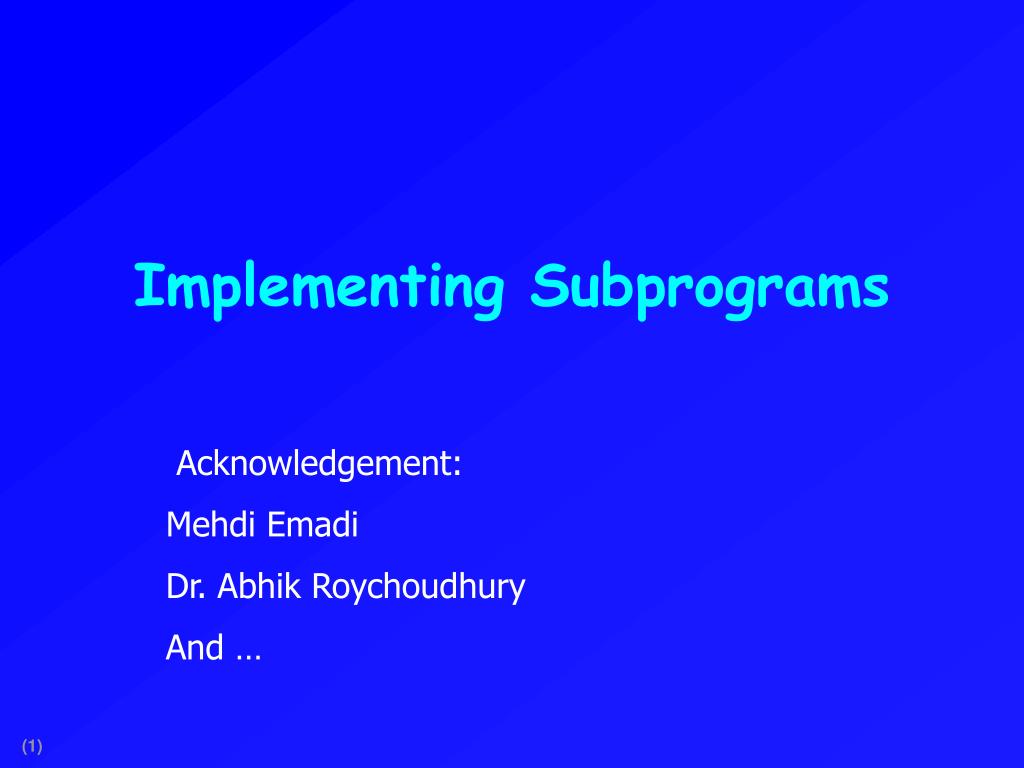 Implementing Subprograms

Acknowledgement:

Mehdi Emadi

Dr. Abhik Roychoudhury

And …

(1)